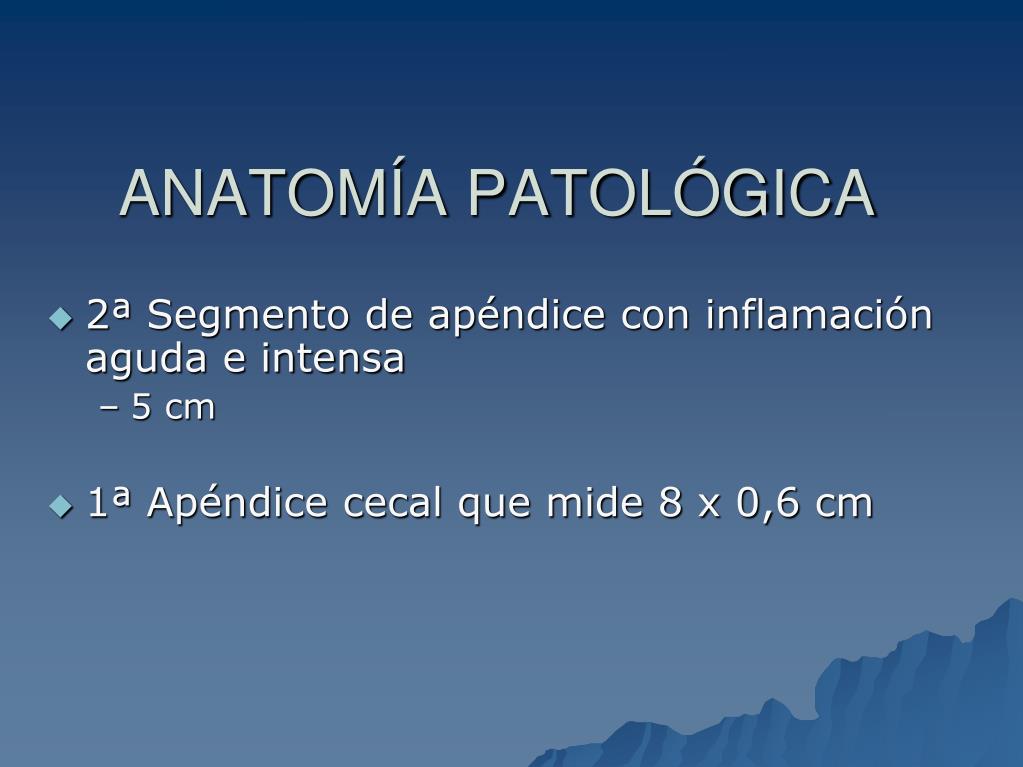 ANATOMÍA PATOLÓGICA

2ª Segmento de apéndice con inflamación aguda e intensa

– 5 cm

1ª Apéndice cecal que mide 8 x 0,6 cm